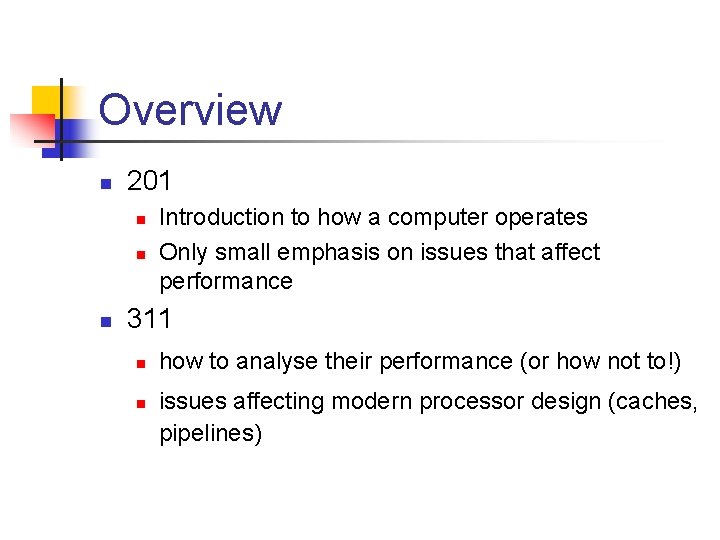 Overview

- 201
  - Introduction to how a computer operates
  - Only small emphasis on issues that affect performance
- 311
  - how to analyse their performance (or how not to!)
  - issues affecting modern processor design (caches, pipelines)